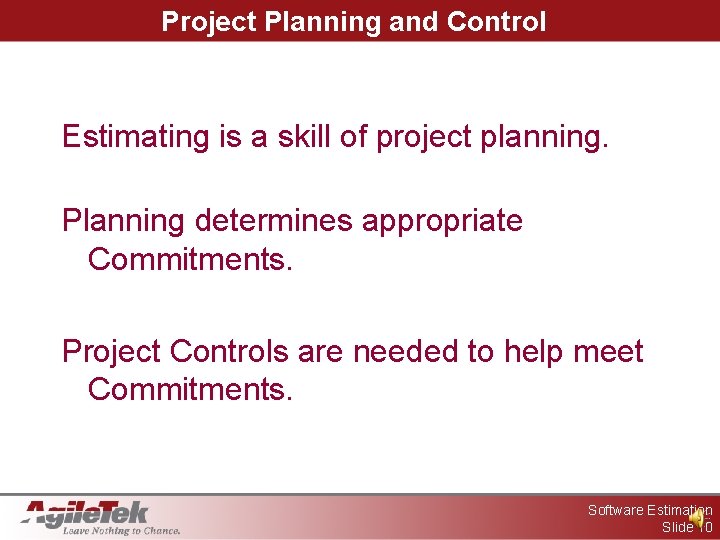 Project Planning and Control

Estimating is a skill of project planning.

Planning determines appropriate Commitments.

Project Controls are needed to help meet Commitments.

AgileTek
Leave Nothing to Chance.

Software Estimation
Slide 10